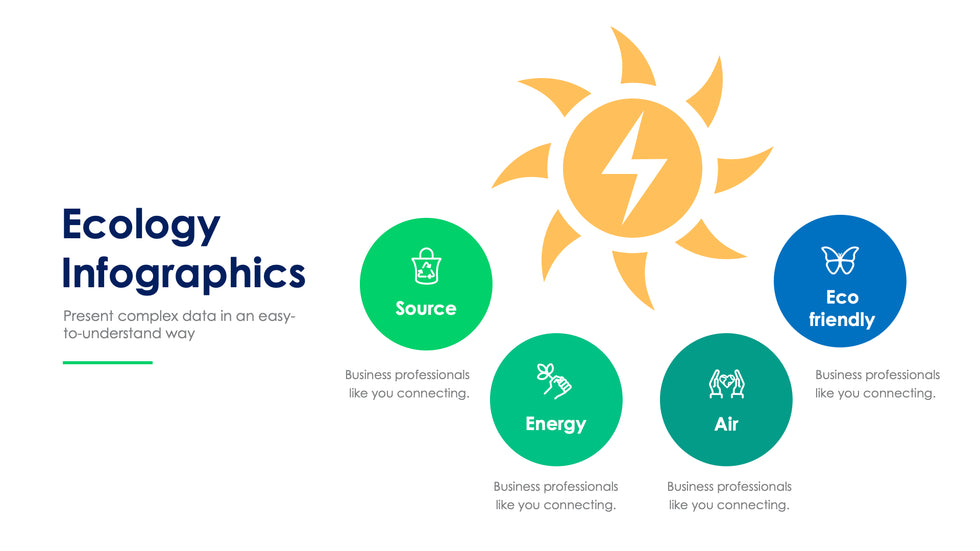 Ecology Infographics

Present complex data in an easy-to-understand way

Source

Business professionals like you connecting.

Energy

Business professionals like you connecting.

Air

Business professionals like you connecting.

Eco friendly

Business professionals like you connecting.